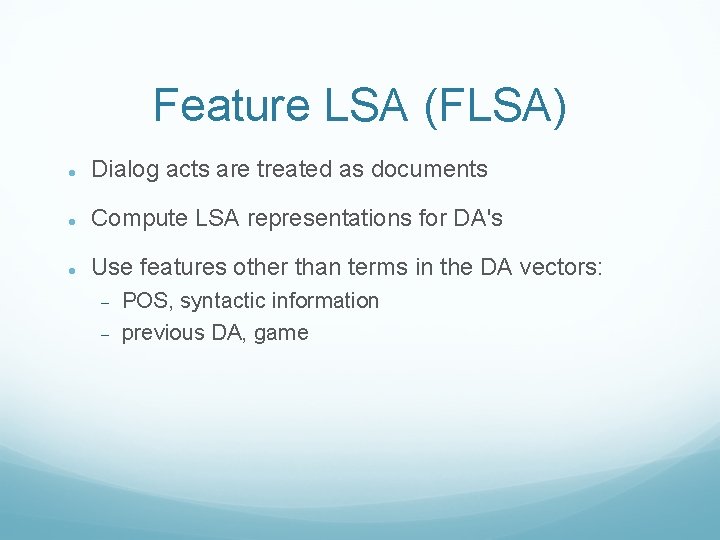 Feature LSA (FLSA)

- Dialog acts are treated as documents
- Compute LSA representations for DA's
- Use features other than terms in the DA vectors:
  - POS, syntactic information
  - previous DA, game